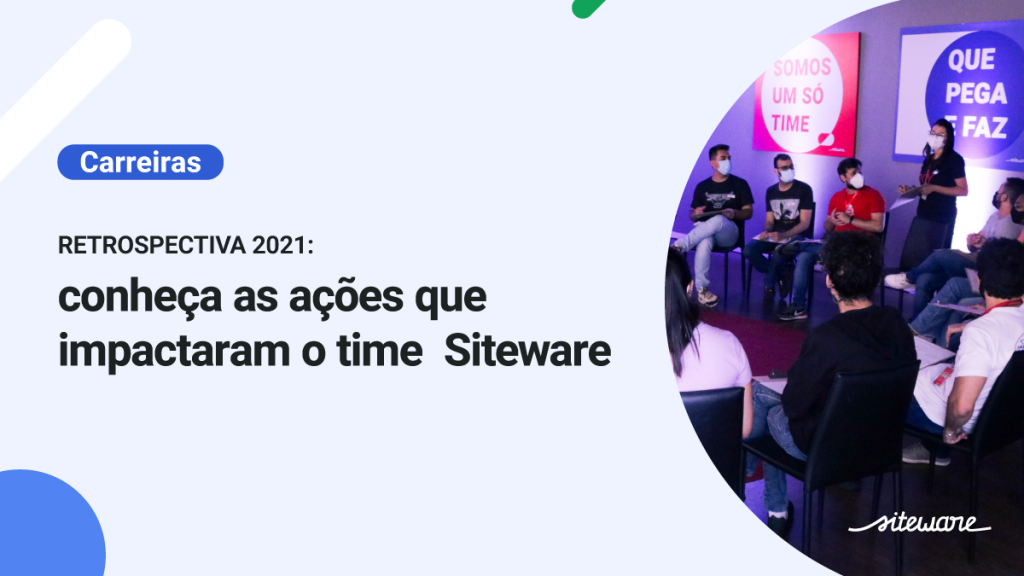 Carreiras

RETROSPECTIVA 2021:

conheça as ações que impactaram o time Siteware

SOMOS UM SÓ TIME

QUE PEGA E FAZ

siteware